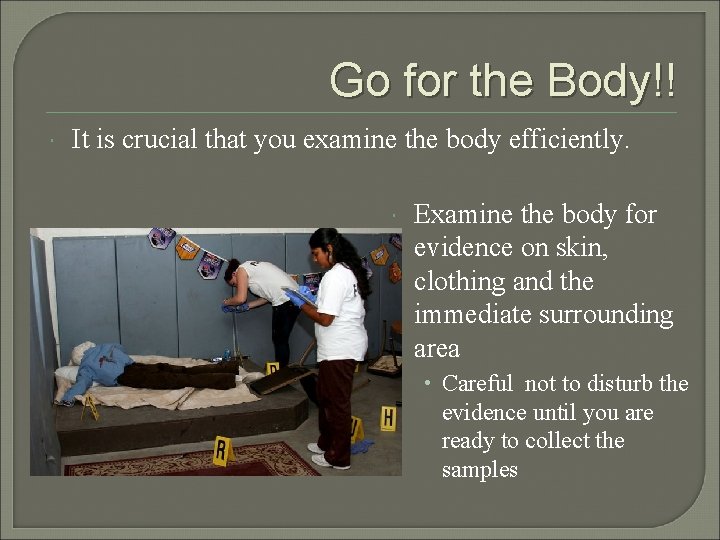 Go for the Body!!

It is crucial that you examine the body efficiently.

Examine the body for evidence on skin, clothing and the immediate surrounding area

• Careful not to disturb the evidence until you are ready to collect the samples

R

H